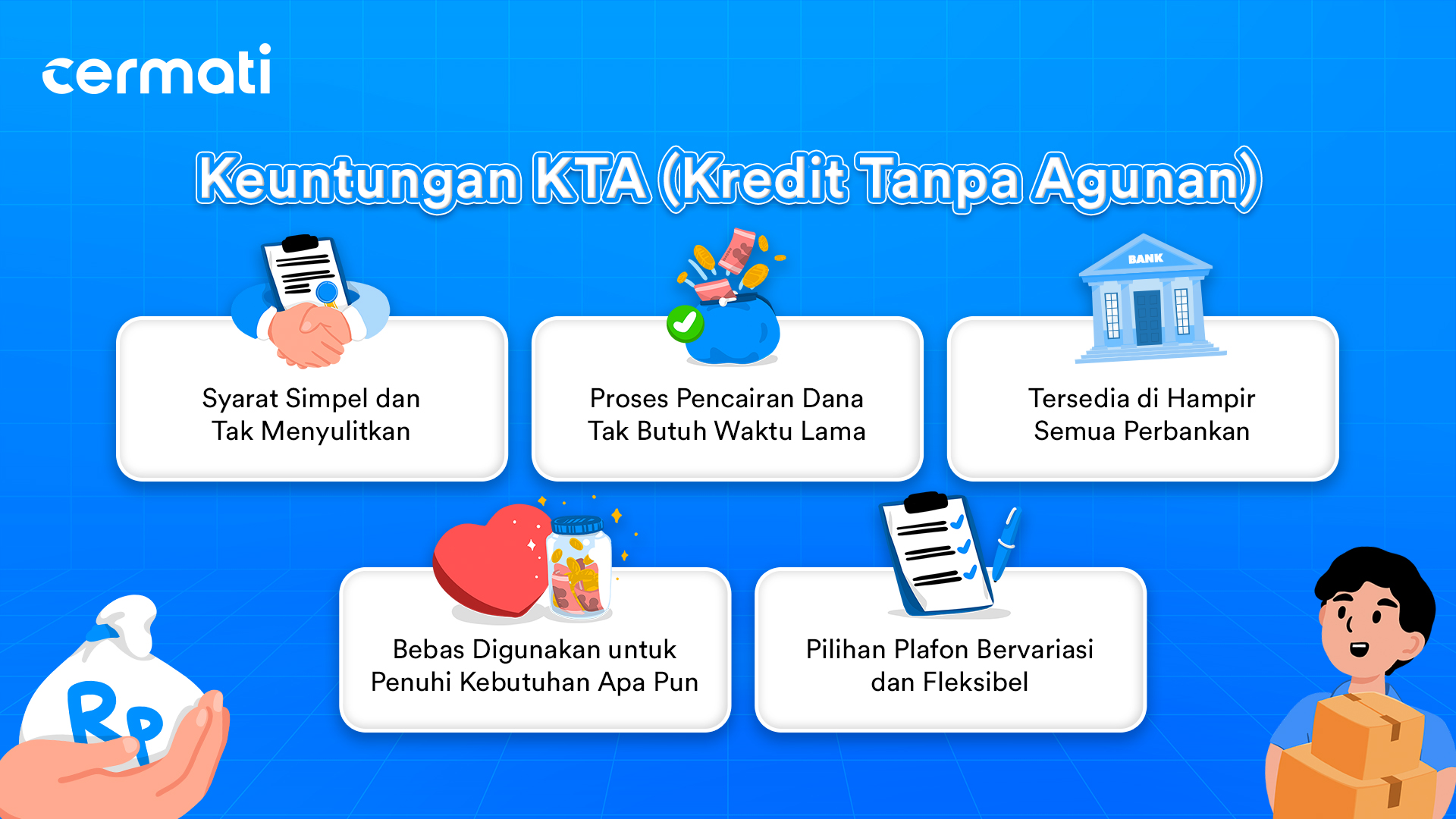 cermati

Keuntungan KTA (Kredit Tanpa Agunan)

Syarat Simpel dan Tak Menyulitkan

Proses Pencairan Dana Tak Butuh Waktu Lama

BANK

Tersedia di Hampir Semua Perbankan

Bebas Digunakan untuk Penuhi Kebutuhan Apa Pun

Pilihan Plafon Bervariasi dan Fleksibel

Rp